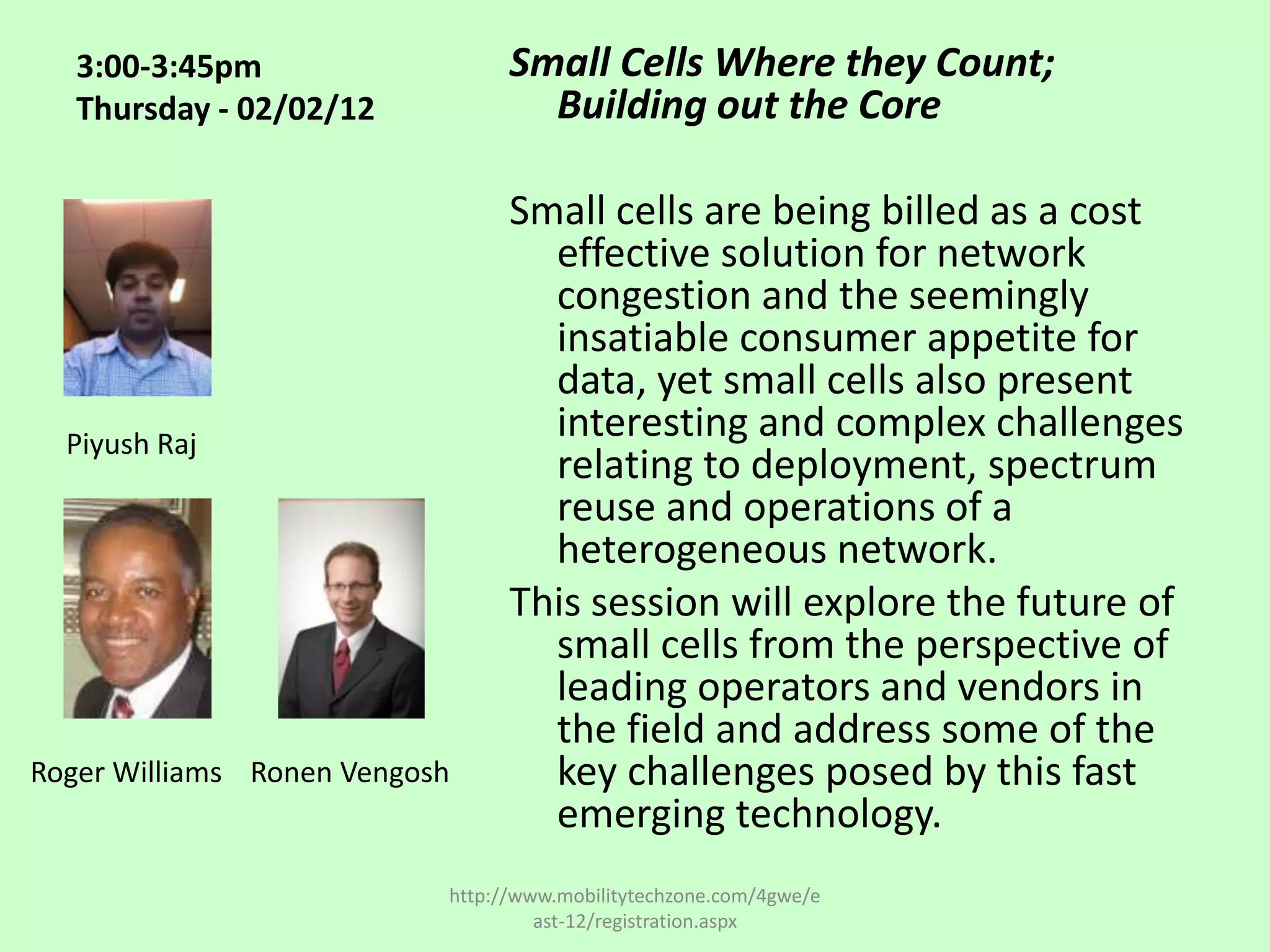 3:00-3:45pm
Thursday - 02/02/12

Small Cells Where they Count; Building out the Core

Piyush Raj

Roger Williams

Ronen Vengosh

Small cells are being billed as a cost effective solution for network congestion and the seemingly insatiable consumer appetite for data, yet small cells also present interesting and complex challenges relating to deployment, spectrum reuse and operations of a heterogeneous network.

This session will explore the future of small cells from the perspective of leading operators and vendors in the field and address some of the key challenges posed by this fast emerging technology.

http://www.mobilitytechzone.com/4gwe/east-12/registration.aspx